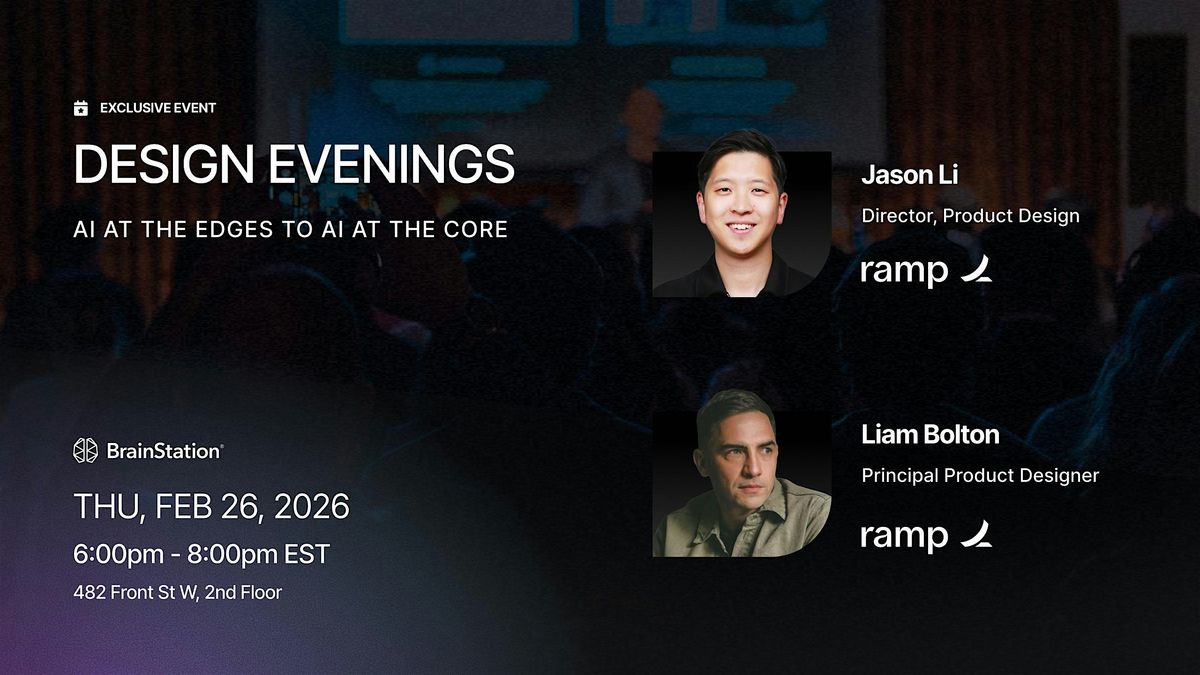 EXCLUSIVE EVENT

DESIGN EVENINGS

AI AT THE EDGES TO AI AT THE CORE

BrainStation®

THU, FEB 26, 2026

6:00pm - 8:00pm EST

482 Front St W, 2nd Floor

Jason Li

Director, Product Design

ramp

Liam Bolton

Principal Product Designer

ramp